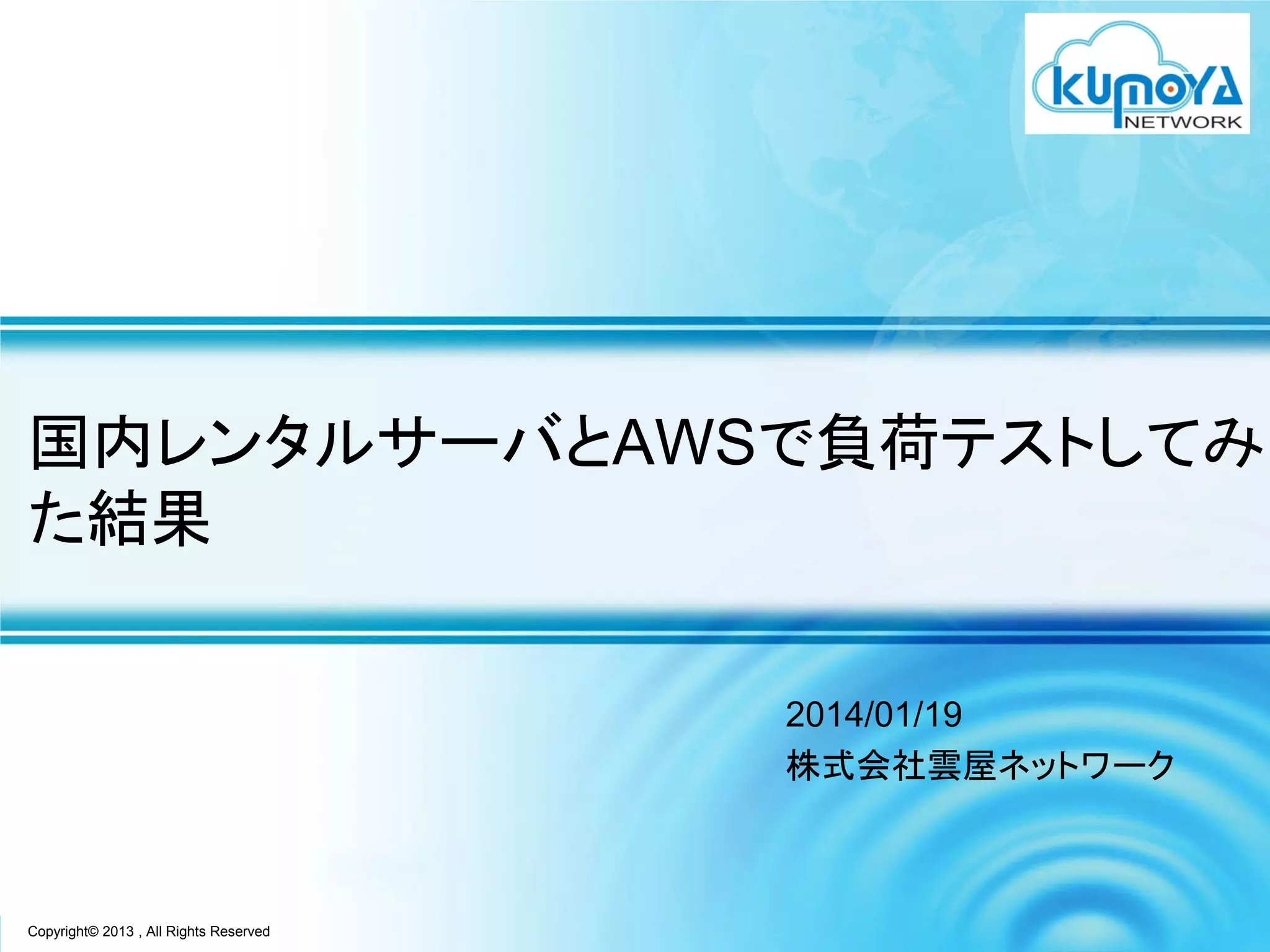 KUMOYA NETWORK

国内レンタルサーバとAWSで負荷テストしてみた結果

2014/01/19
株式会社雲屋ネットワーク

Copyright© 2013 , All Rights Reserved